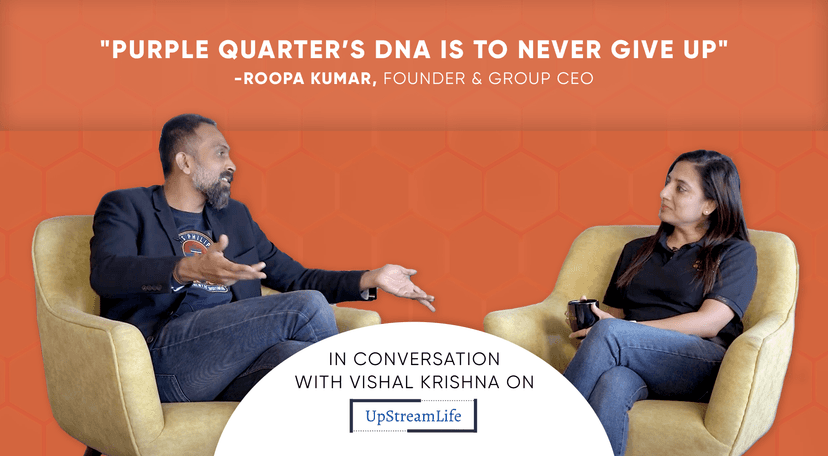 "PURPLE QUARTER'S DNA IS TO NEVER GIVE UP"
-ROOPA KUMAR, FOUNDER & GROUP CEO

IN CONVERSATION WITH VISHAL KRISHNA ON

UpStreamLife